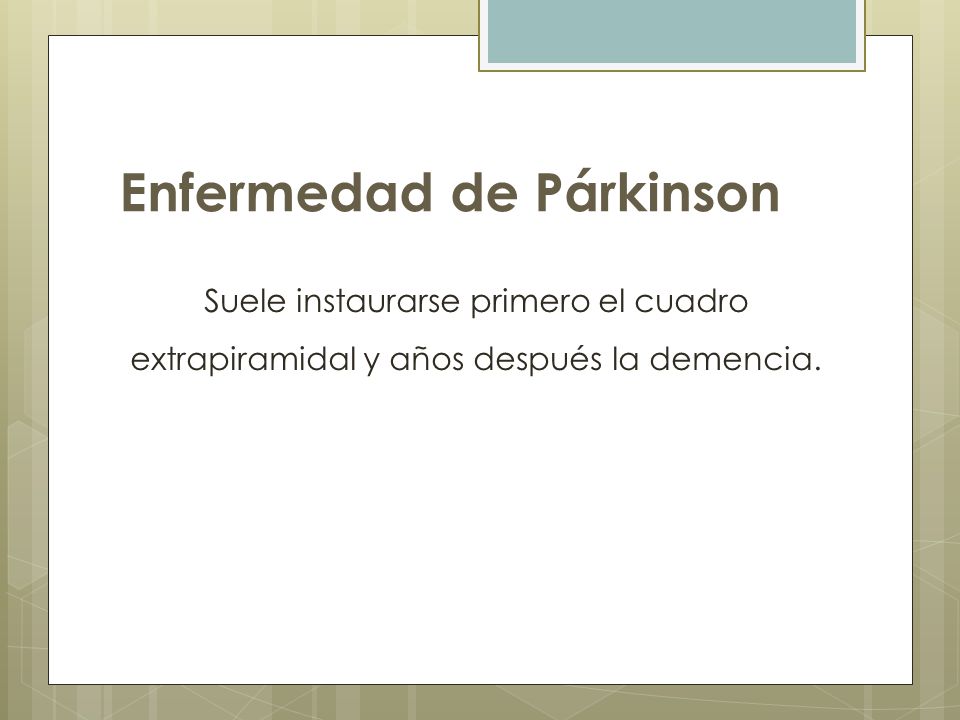 Enfermedad de Párkinson

Suele instaurarse primero el cuadro extrapiramidal y años después la demencia.